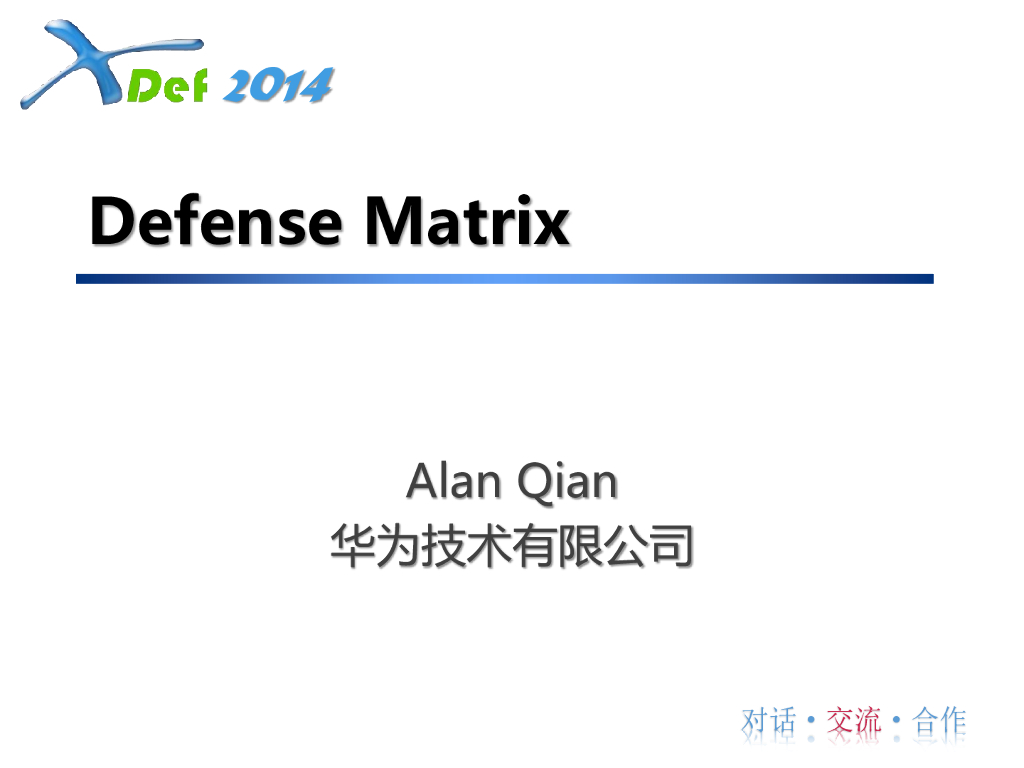 XDef 2014

Defense Matrix

Alan Qian
华为技术有限公司

对话 · 交流 · 合作